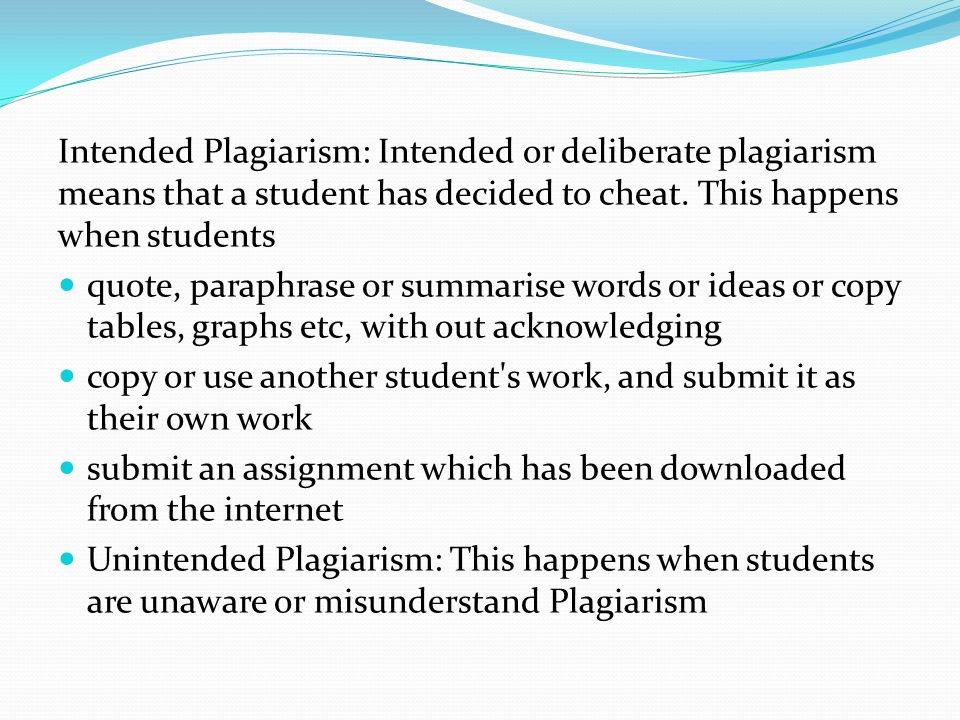 Intended Plagiarism: Intended or deliberate plagiarism means that a student has decided to cheat. This happens when students

- quote, paraphrase or summarise words or ideas or copy tables, graphs etc, with out acknowledging
- copy or use another student's work, and submit it as their own work
- submit an assignment which has been downloaded from the internet
- Unintended Plagiarism: This happens when students are unaware or misunderstand Plagiarism